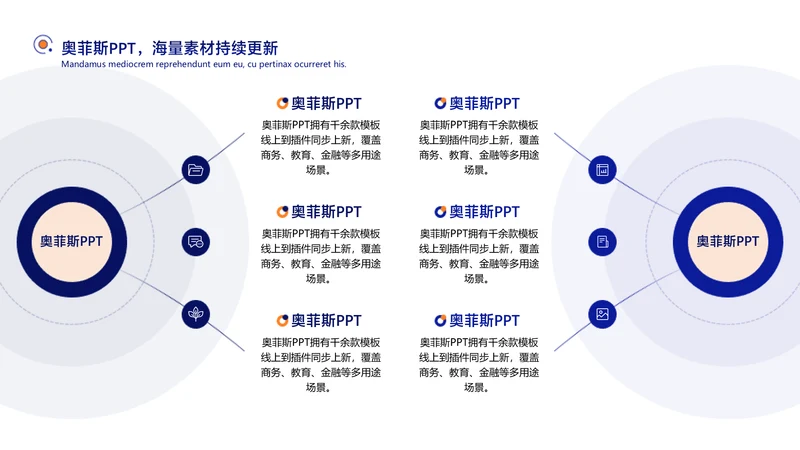 奥菲斯PPT，海量素材持续更新
Mandamus mediocrem reprehendunt eum eu, cu pertinax ocurreret his.

奥菲斯PPT

奥菲斯PPT
奥菲斯PPT拥有千余款模板线上到插件同步上新，覆盖商务、教育、金融等多用途场景。

奥菲斯PPT
奥菲斯PPT拥有千余款模板线上到插件同步上新，覆盖商务、教育、金融等多用途场景。

奥菲斯PPT
奥菲斯PPT拥有千余款模板线上到插件同步上新，覆盖商务、教育、金融等多用途场景。

奥菲斯PPT
奥菲斯PPT拥有千余款模板线上到插件同步上新，覆盖商务、教育、金融等多用途场景。

奥菲斯PPT
奥菲斯PPT拥有千余款模板线上到插件同步上新，覆盖商务、教育、金融等多用途场景。

奥菲斯PPT
奥菲斯PPT拥有千余款模板线上到插件同步上新，覆盖商务、教育、金融等多用途场景。

奥菲斯PPT